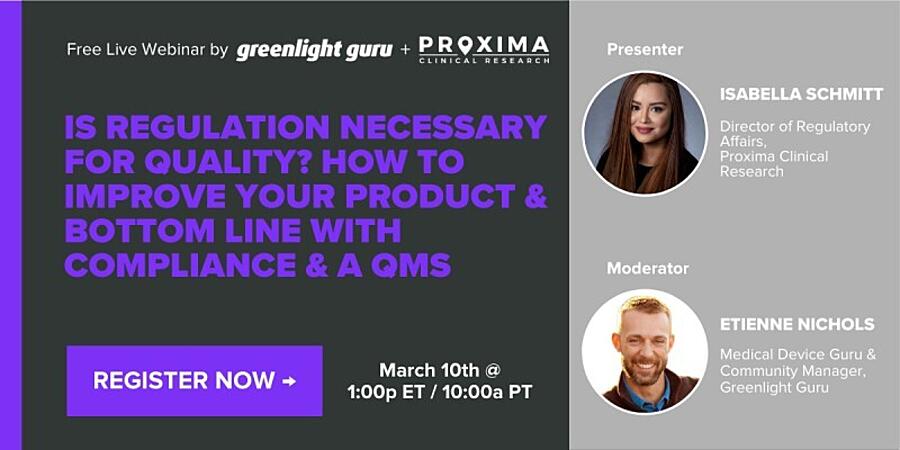 Free Live Webinar by greenlight guru + PROXIMA CLINICAL RESEARCH

IS REGULATION NECESSARY FOR QUALITY? HOW TO IMPROVE YOUR PRODUCT & BOTTOM LINE WITH COMPLIANCE & A QMS

REGISTER NOW →

March 10th @ 1:00p ET / 10:00a PT

Presenter

ISABELLA SCHMITT

Director of Regulatory Affairs, Proxima Clinical Research

Moderator

ETIENNE NICHOLS

Medical Device Guru & Community Manager, Greenlight Guru